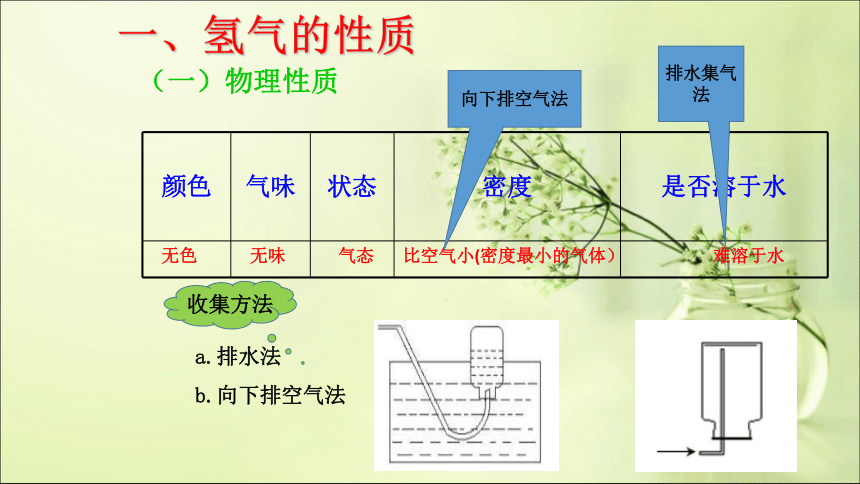 一、氢气的性质

（一）物理性质

向下排空气法

排水集气法

| 颜色 | 气味 | 状态 | 密度 | 是否溶于水 |
|---|---|---|---|---|
| 无色 | 无味 | 气态 | 比空气小(密度最小的气体) | 难溶于水 |

收集方法

a. 排水法

b. 向下排空气法